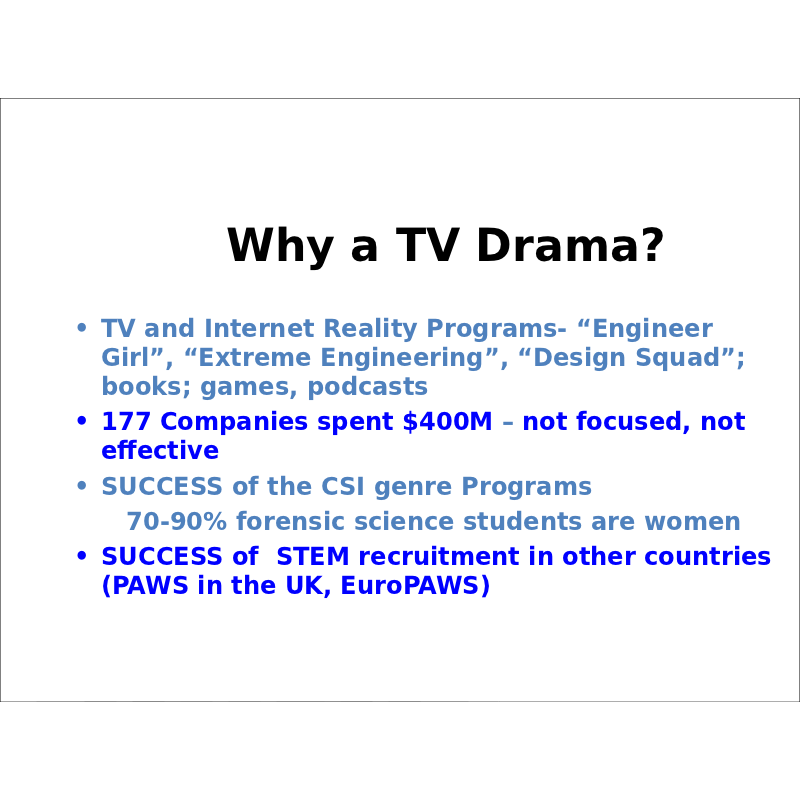 Why a TV Drama?

• TV and Internet Reality Programs- “Engineer Girl”, “Extreme Engineering”, “Design Squad”; books; games, podcasts
• 177 Companies spent \$400M – not focused, not effective
• SUCCESS of the CSI genre Programs
70-90% forensic science students are women
• SUCCESS of STEM recruitment in other countries (PAWS in the UK, EuroPAWS)